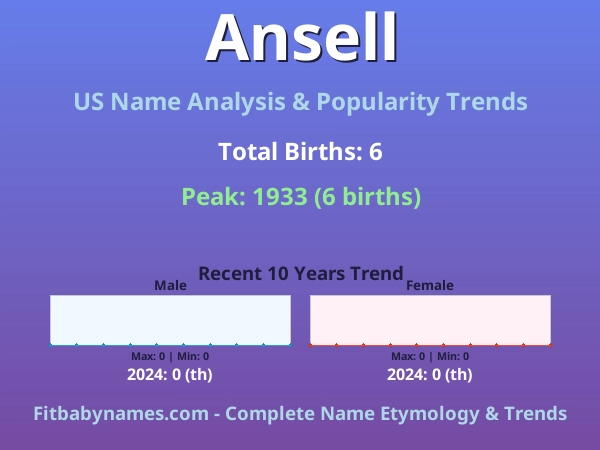 Ansell

US Name Analysis & Popularity Trends

Total Births: 6

Peak: 1933 (6 births)

Recent 10 Years Trend

Male

Max: 0 | Min: 0

2024: 0 (th)

Female

Max: 0 | Min: 0

2024: 0 (th)

Fitbabynames.com - Complete Name Etymology & Trends